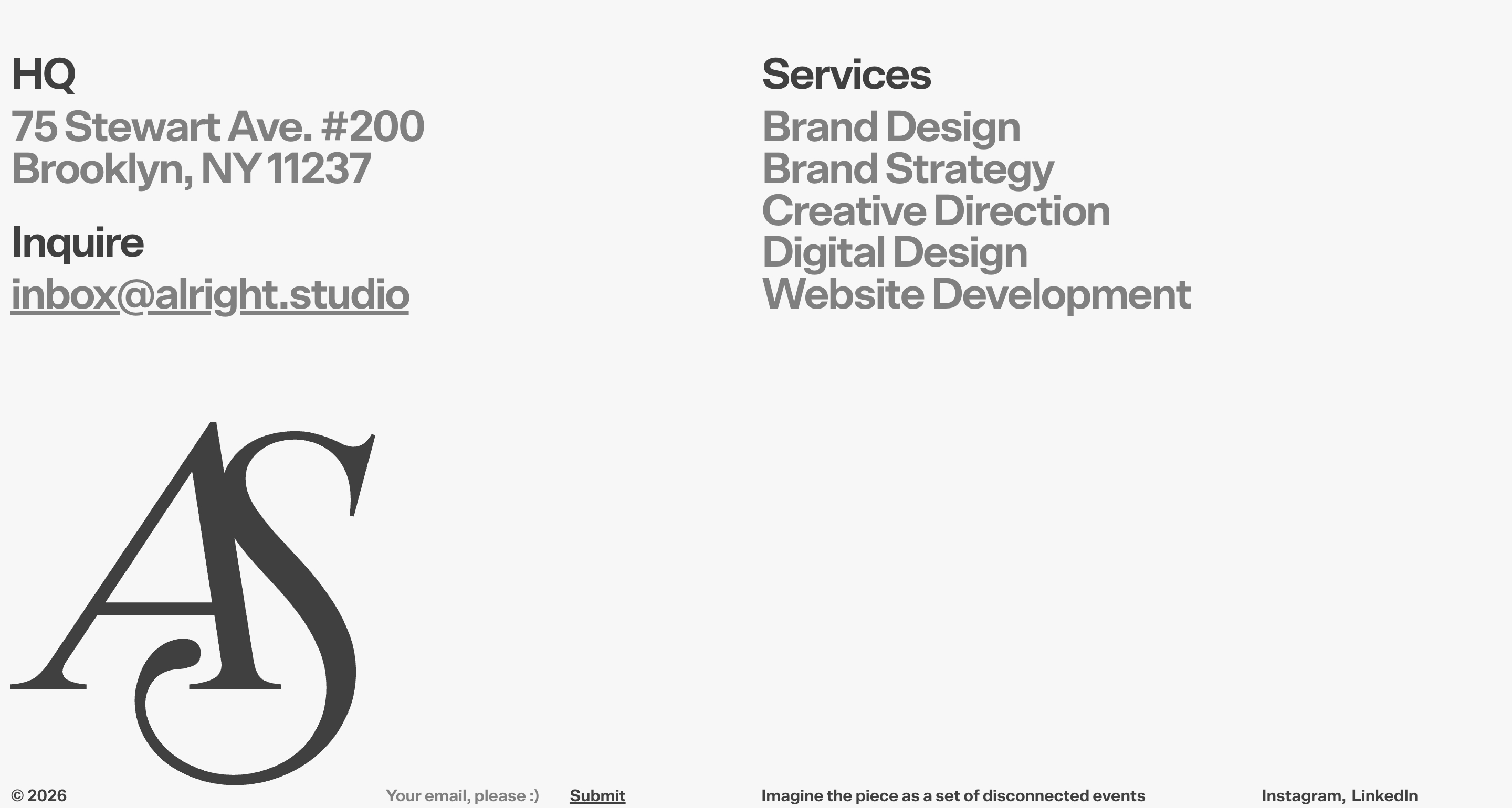 HQ
75 Stewart Ave. #200
Brooklyn, NY 11237

Inquire
inbox@alright.studio

Services
Brand Design
Brand Strategy
Creative Direction
Digital Design
Website Development

AS

© 2026

Your email, please :)

Submit

Imagine the piece as a set of disconnected events

Instagram, LinkedIn